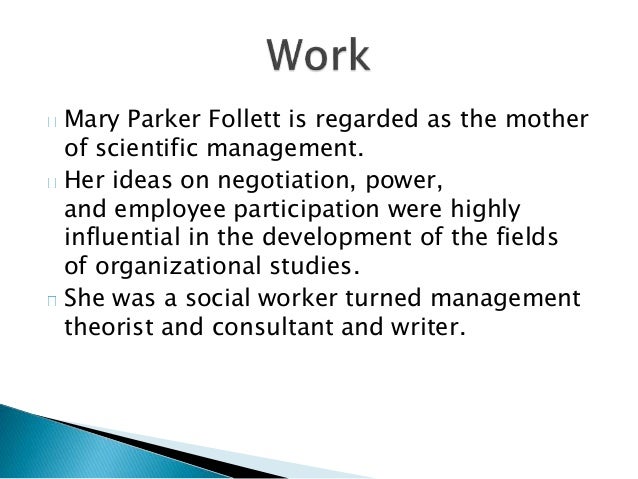 Work

Mary Parker Follett is regarded as the mother of scientific management.

Her ideas on negotiation, power, and employee participation were highly influential in the development of the fields of organizational studies.

She was a social worker turned management theorist and consultant and writer.